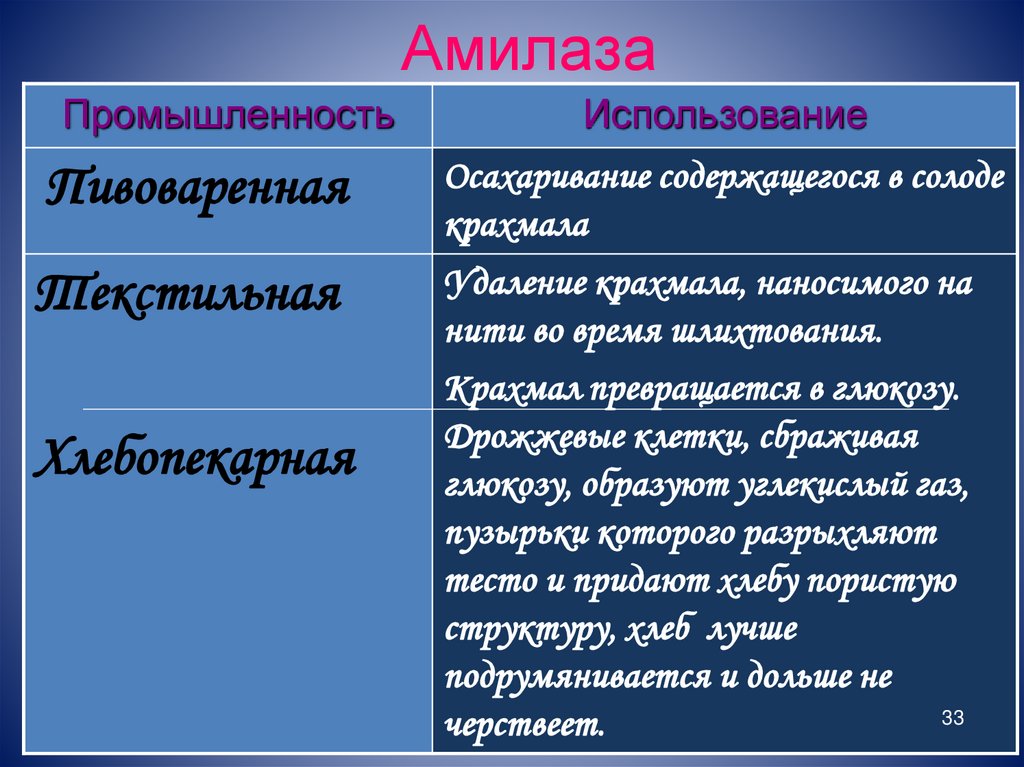 Амилаза

| Промышленность | Использование |
|---|---|
| Пивоваренная | Осахаривание содержащегося в солоде крахмала |
| Текстильная | Удаление крахмала, наносимого на нити во время шлихтования. Крахмал превращается в глюкозу. |
| Хлебопекарная | Дрожжевые клетки, сбраживая глюкозу, образуют углекислый газ, пузырьки которого разрыхляют тесто и придают хлебу пористую структуру, хлеб лучше подрумянивается и дольше не черствеет. |

33